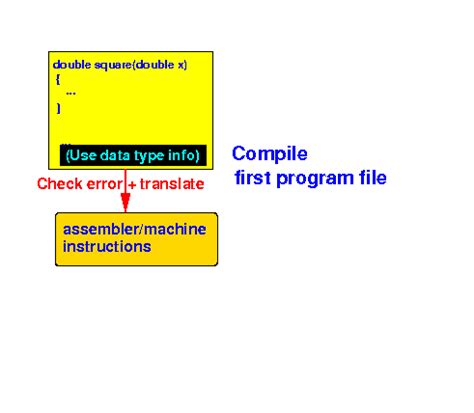 double square(double x)
{
...
}

...
(Use data type info)

Compile
first program file

Check error + translate

assembler/machine instructions